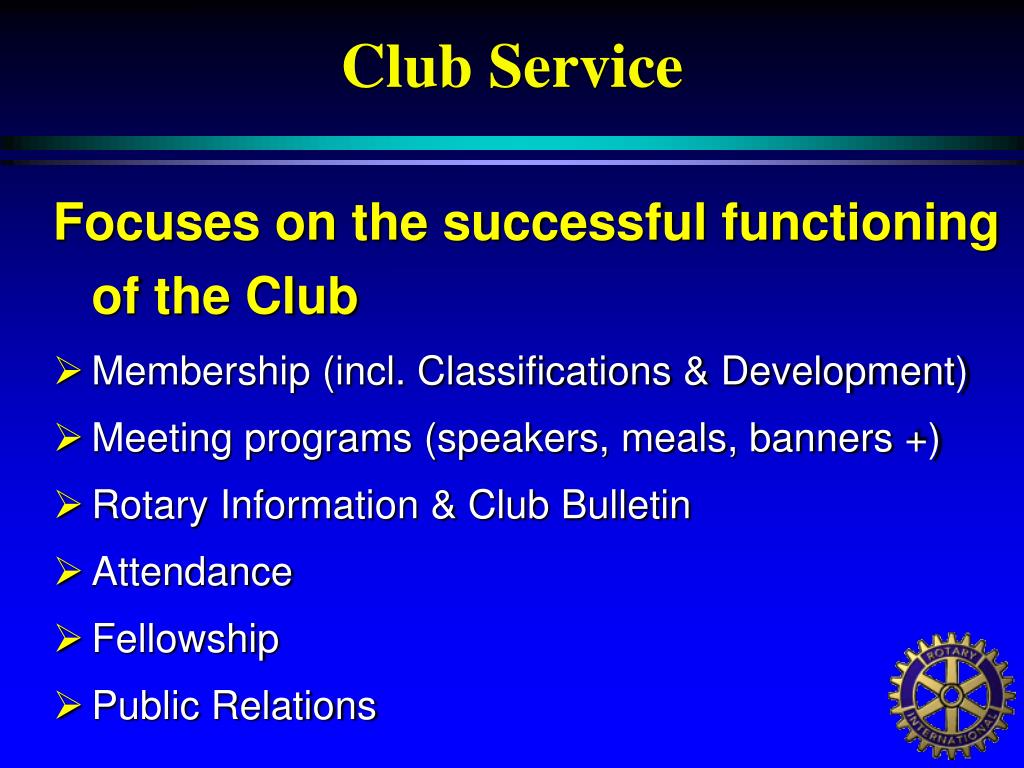 Club Service

Focuses on the successful functioning of the Club

➢ Membership (incl. Classifications & Development)

➢ Meeting programs (speakers, meals, banners +)

➢ Rotary Information & Club Bulletin

➢ Attendance

➢ Fellowship

➢ Public Relations

ROTARY INTERNATIONAL